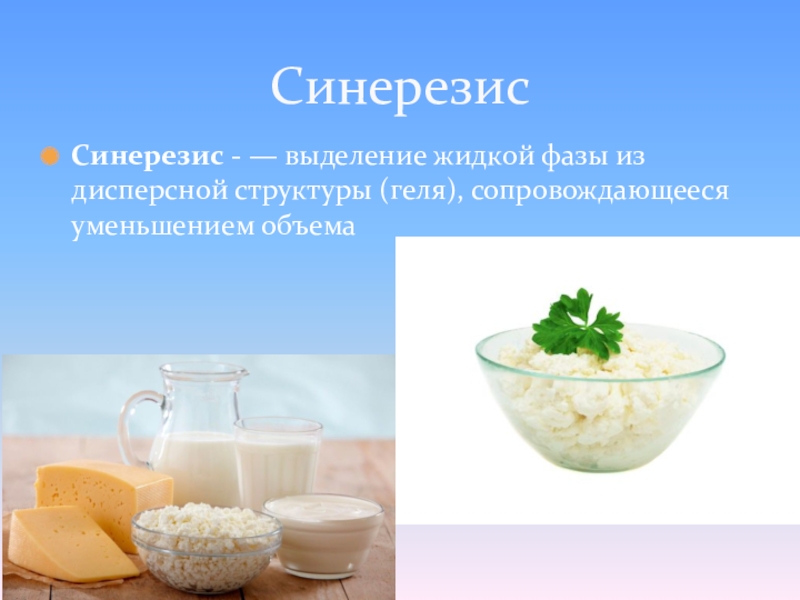 Синерезис

Синерезис - — выделение жидкой фазы из дисперсной структуры (геля), сопровождающееся уменьшением объема